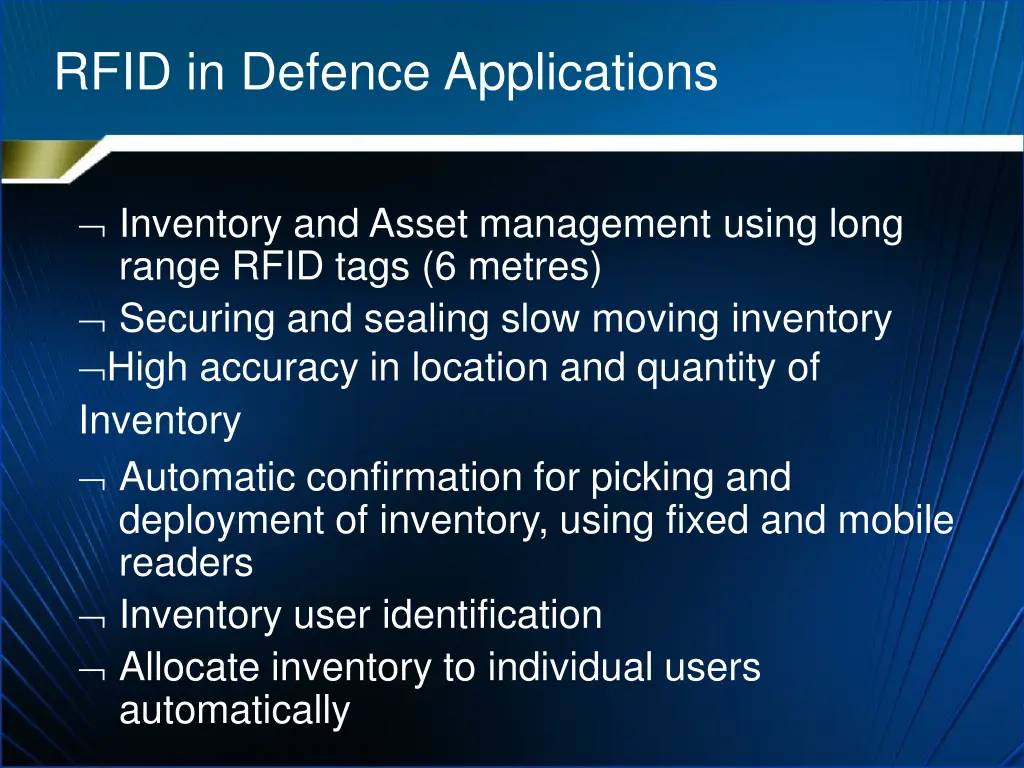 RFID in Defence Applications

¬ Inventory and Asset management using long range RFID tags (6 metres)
¬ Securing and sealing slow moving inventory
¬High accuracy in location and quantity of Inventory
¬ Automatic confirmation for picking and deployment of inventory, using fixed and mobile readers
¬ Inventory user identification
¬ Allocate inventory to individual users automatically